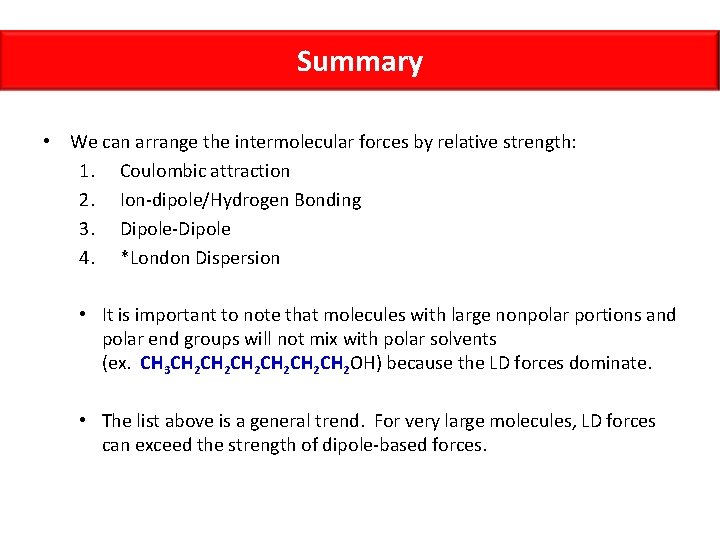 Summary

• We can arrange the intermolecular forces by relative strength:
1. Coulombic attraction
2. Ion-dipole/Hydrogen Bonding
3. Dipole-Dipole
4. *London Dispersion

• It is important to note that molecules with large nonpolar portions and polar end groups will not mix with polar solvents (ex. $CH_3CH_2CH_2CH_2CH_2CH_2CH_2OH$) because the LD forces dominate.

• The list above is a general trend. For very large molecules, LD forces can exceed the strength of dipole-based forces.